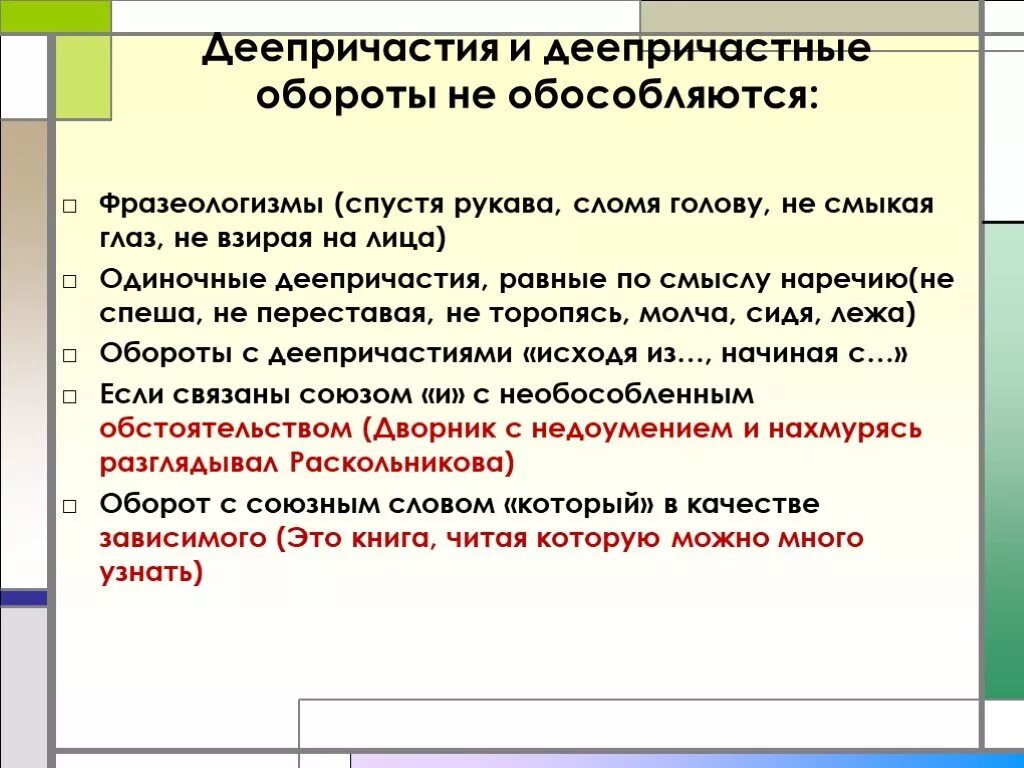 Деепричастия и деепричастные обороты не обособляются:

□ Фразеологизмы (спустя рукава, сломя голову, не смыкая глаз, не взирая на лица)

□ Одиночные деепричастия, равные по смыслу наречию(не спеша, не переставая, не торопясь, молча, сидя, лежа)

□ Обороты с деепричастиями «исходя из…, начиная с…»

□ Если связаны союзом «и» с необособленным обстоятельством (Дворник с недоумением и нахмурясь разглядывал Раскольникова)

□ Оборот с союзным словом «который» в качестве зависимого (Это книга, читая которую можно много узнать)